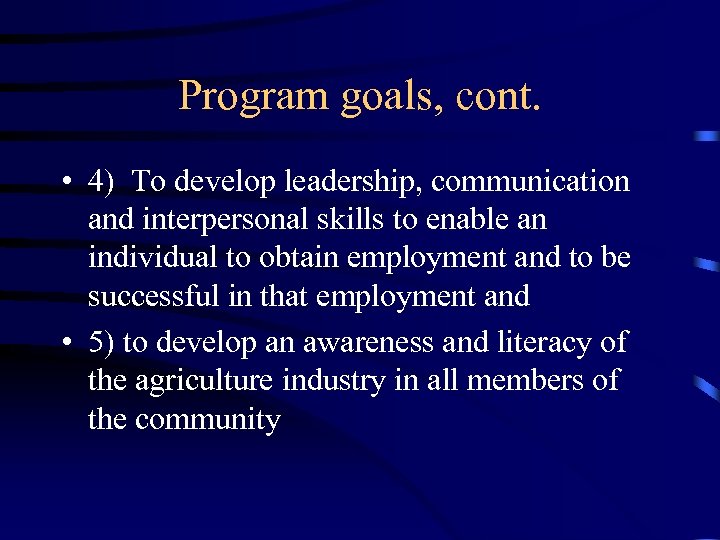 Program goals, cont.

• 4) To develop leadership, communication and interpersonal skills to enable an individual to obtain employment and to be successful in that employment and

• 5) to develop an awareness and literacy of the agriculture industry in all members of the community